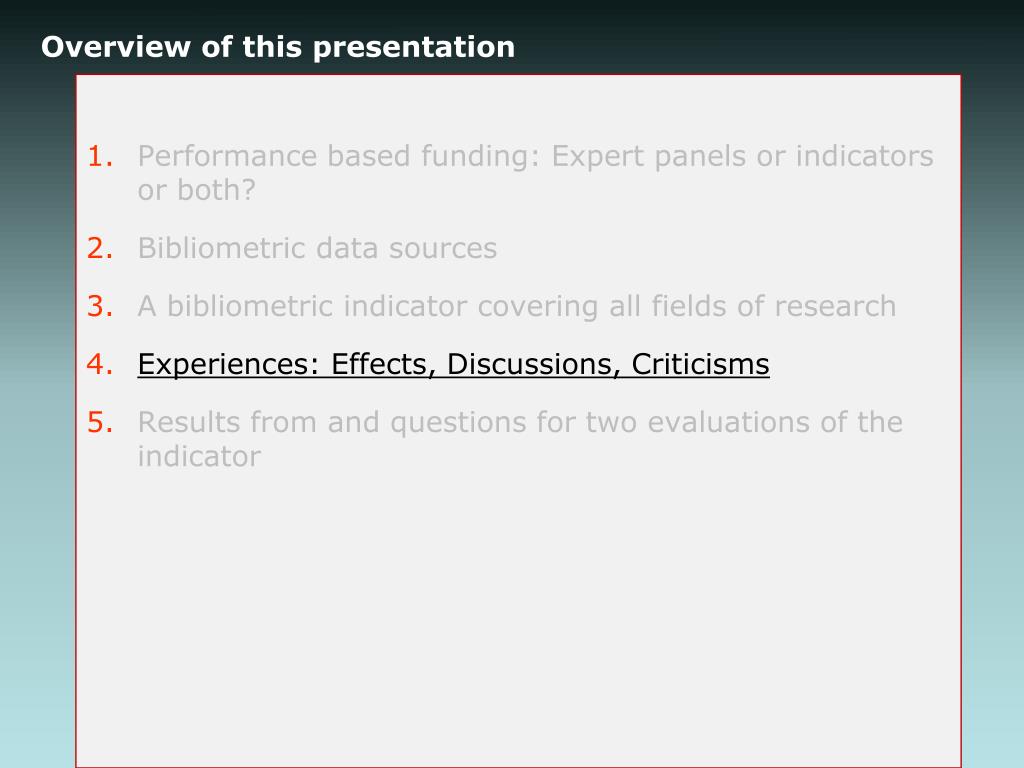 Overview of this presentation

1. Performance based funding: Expert panels or indicators or both?
2. Bibliometric data sources
3. A bibliometric indicator covering all fields of research
4. Experiences: Effects, Discussions, Criticisms
5. Results from and questions for two evaluations of the indicator